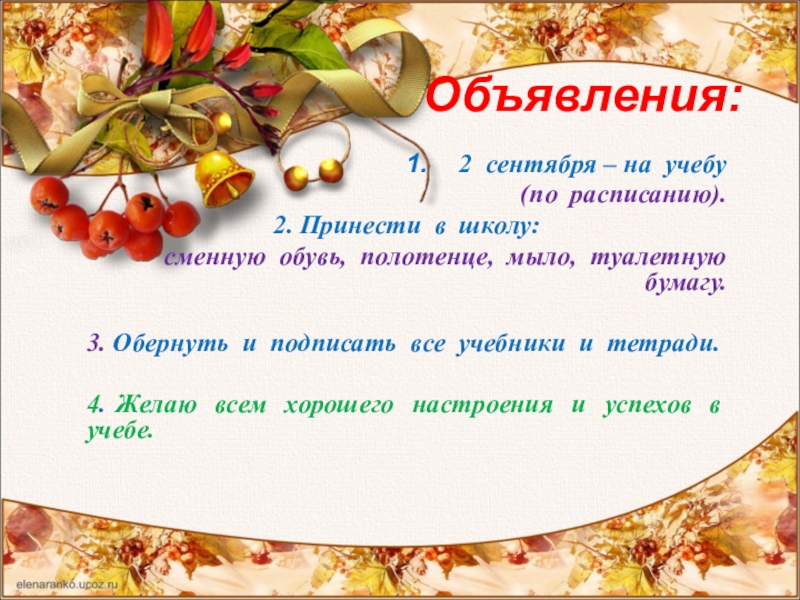 Объявления:

1. 2 сентября – на учебу (по расписанию).

2. Принести в школу: сменную обувь, полотенце, мыло, туалетную бумагу.

3. Обернуть и подписать все учебники и тетради.

4. Желаю всем хорошего настроения и успехов в учебе.

elenaranko.ucoz.ru